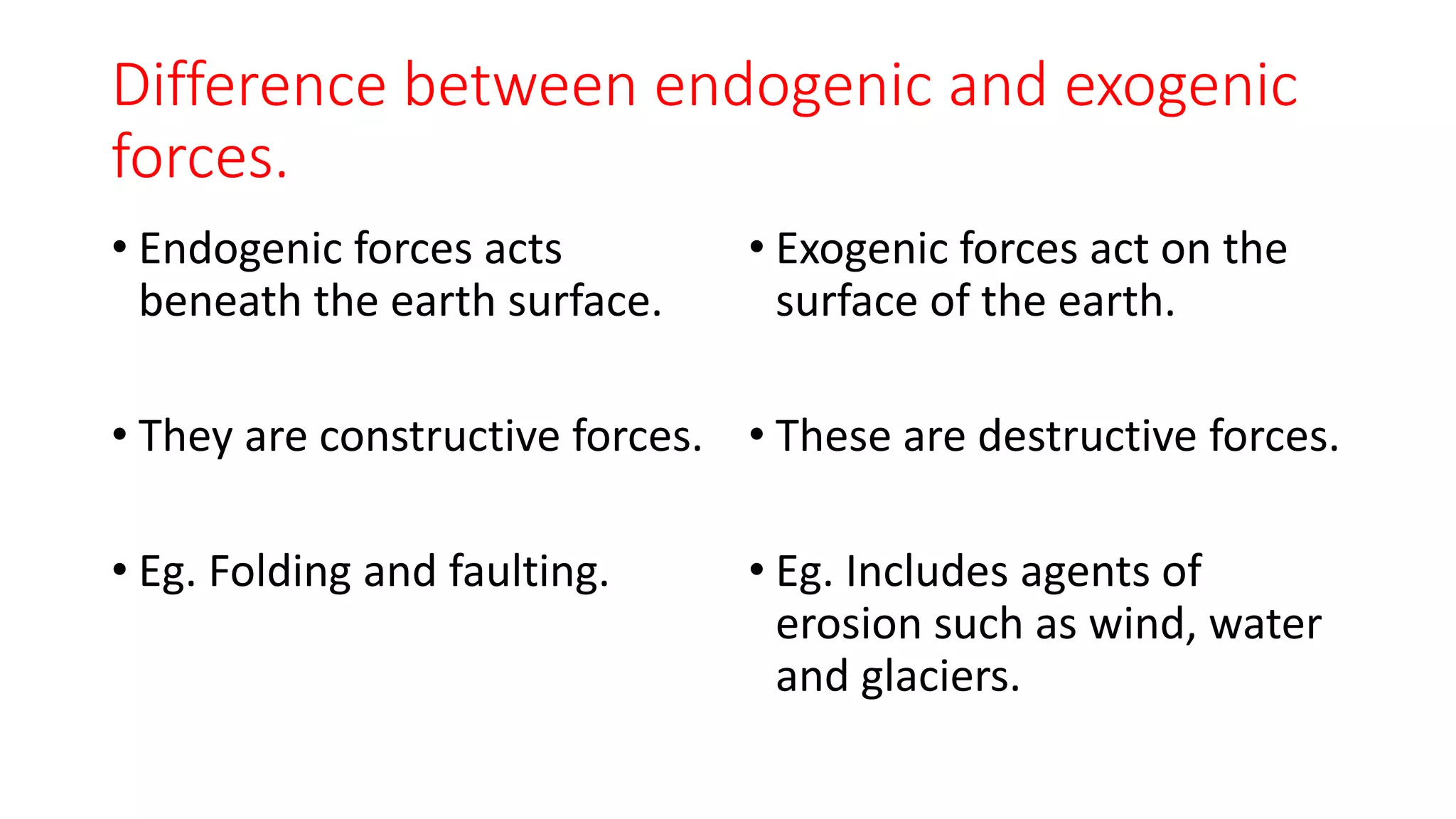 Difference between endogenic and exogenic forces.

• Endogenic forces acts beneath the earth surface.

• They are constructive forces.

• Eg. Folding and faulting.

• Exogenic forces act on the surface of the earth.

• These are destructive forces.

• Eg. Includes agents of erosion such as wind, water and glaciers.